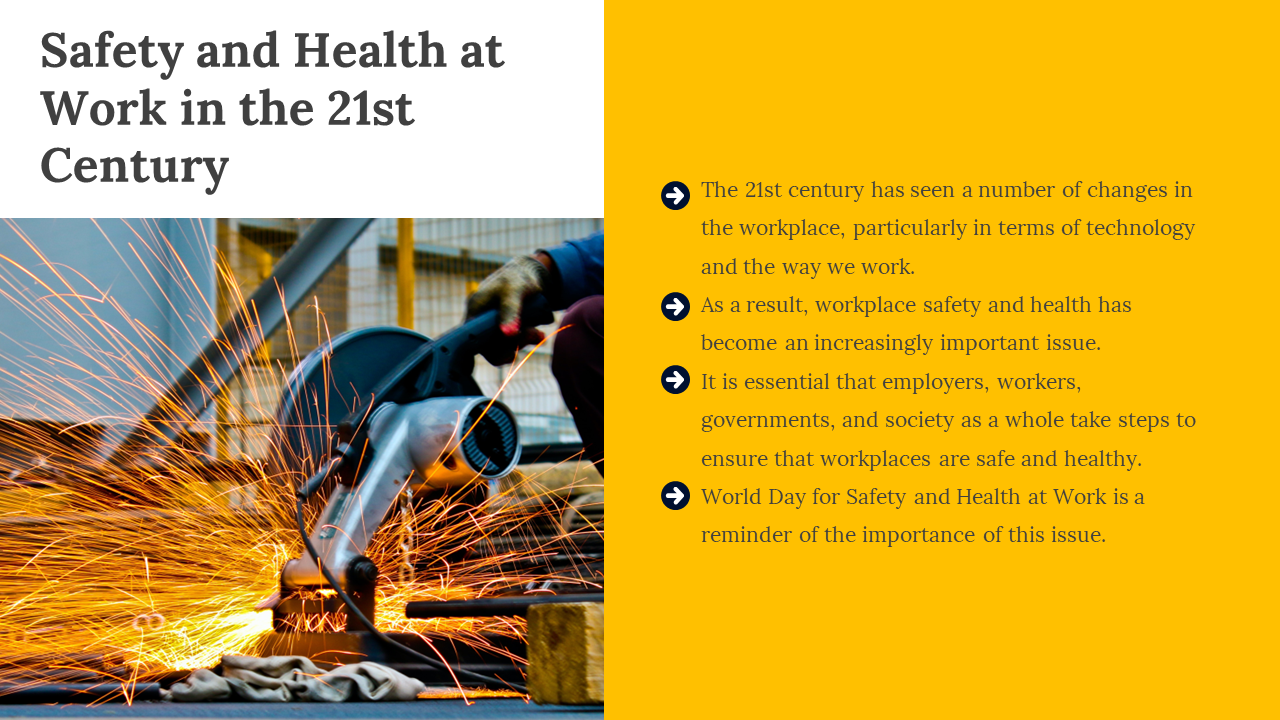 Safety and Health at Work in the 21st Century

The 21st century has seen a number of changes in the workplace, particularly in terms of technology and the way we work.

As a result, workplace safety and health has become an increasingly important issue.

It is essential that employers, workers, governments, and society as a whole take steps to ensure that workplaces are safe and healthy.

World Day for Safety and Health at Work is a reminder of the importance of this issue.